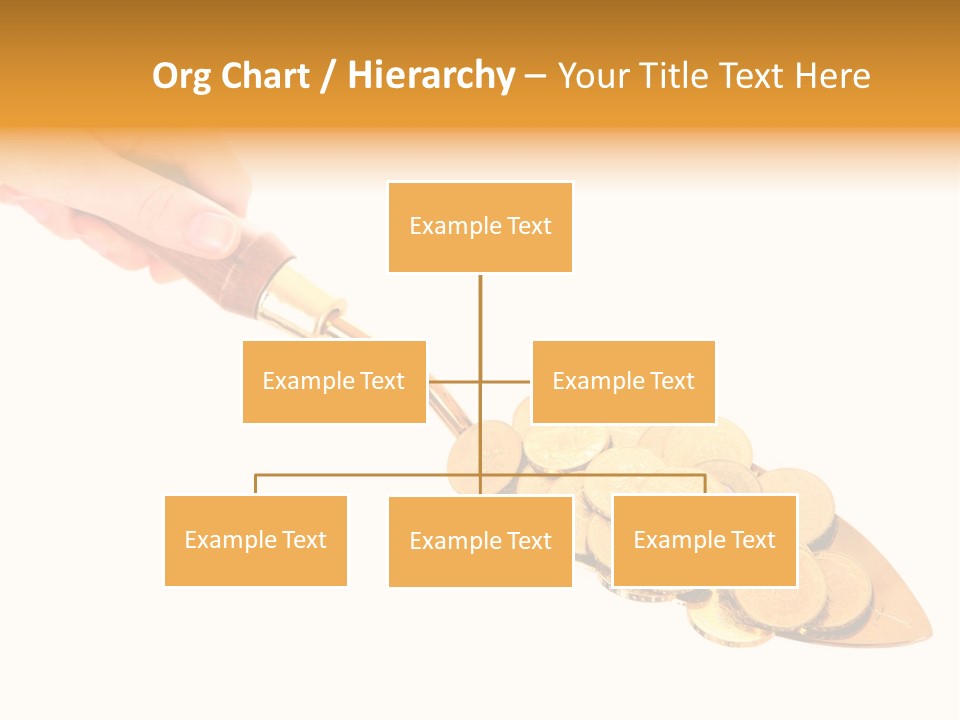 Org Chart / Hierarchy – Your Title Text Here

Example Text

Example Text

Example Text

Example Text

Example Text

Example Text